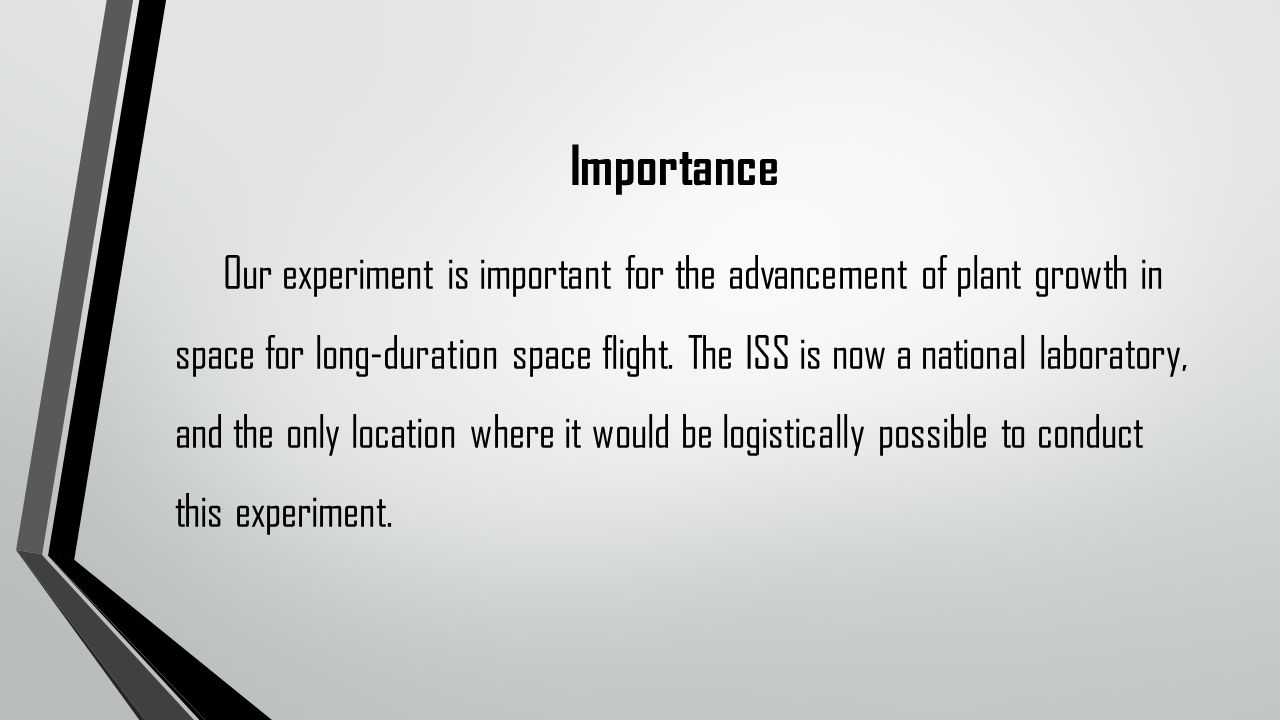 Importance

Our experiment is important for the advancement of plant growth in space for long-duration space flight. The ISS is now a national laboratory, and the only location where it would be logistically possible to conduct this experiment.